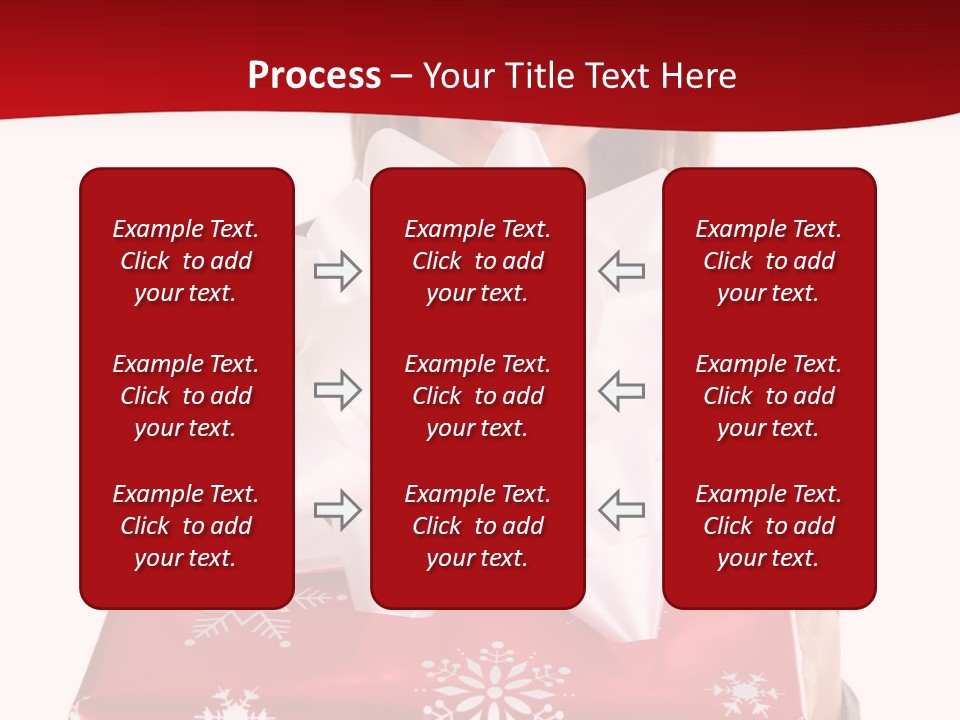 Process – Your Title Text Here

Example Text. Click to add your text.

Example Text. Click to add your text.

Example Text. Click to add your text.

Example Text. Click to add your text.

Example Text. Click to add your text.

Example Text. Click to add your text.

Example Text. Click to add your text.

Example Text. Click to add your text.

Example Text. Click to add your text.